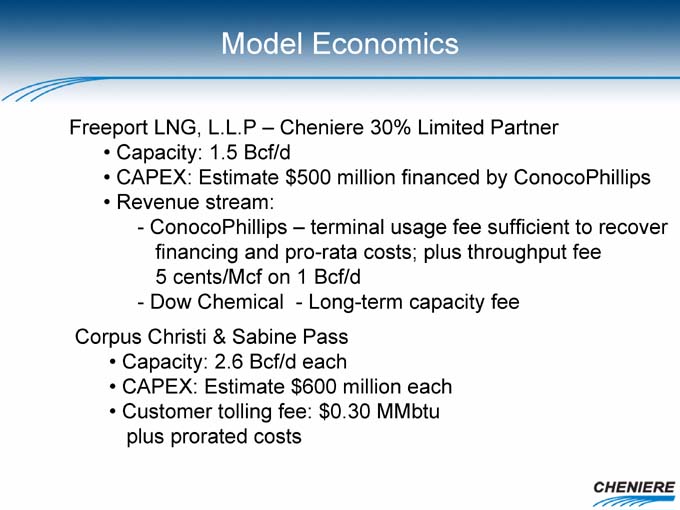 Model Economics

Freeport LNG, L.L.P – Cheniere 30% Limited Partner
• Capacity: 1.5 Bcf/d
• CAPEX: Estimate \$500 million financed by ConocoPhillips
• Revenue stream:
- ConocoPhillips – terminal usage fee sufficient to recover financing and pro-rata costs; plus throughput fee 5 cents/Mcf on 1 Bcf/d
- Dow Chemical - Long-term capacity fee

Corpus Christi & Sabine Pass
• Capacity: 2.6 Bcf/d each
• CAPEX: Estimate \$600 million each
• Customer tolling fee: \$0.30 MMbtu plus prorated costs

CHENIERE